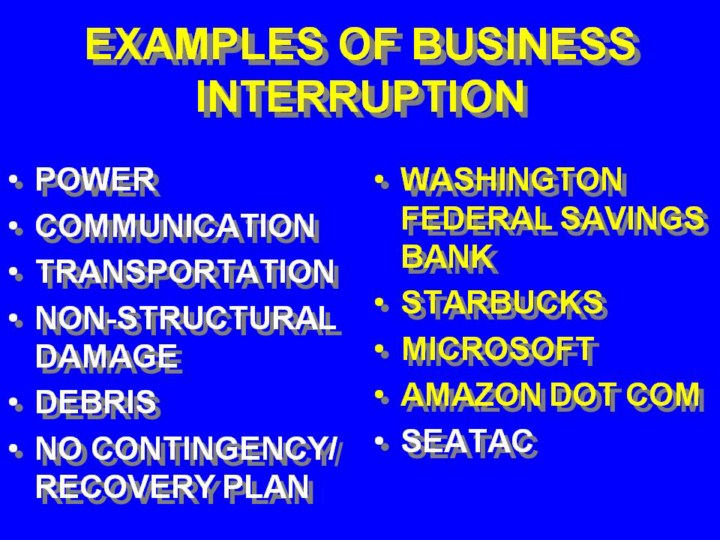 EXAMPLES OF BUSINESS INTERRUPTION

• POWER
• COMMUNICATION
• TRANSPORTATION
• NON-STRUCTURAL DAMAGE
• DEBRIS
• NO CONTINGENCY/ RECOVERY PLAN

• WASHINGTON FEDERAL SAVINGS BANK
• STARBUCKS
• MICROSOFT
• AMAZON DOT COM
• SEATAC